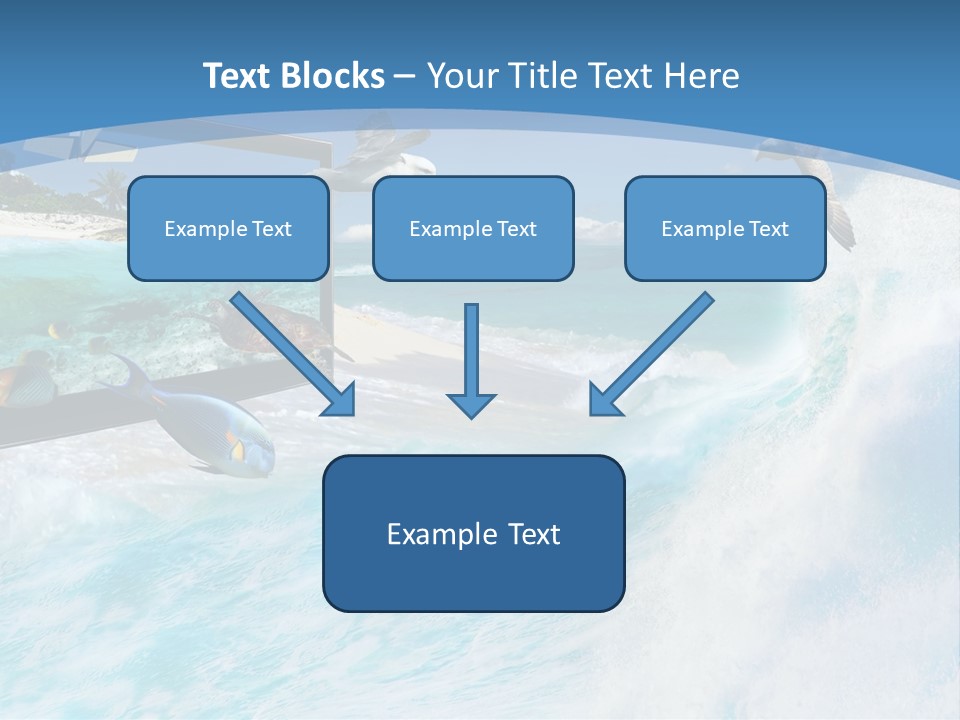 Text Blocks – Your Title Text Here

Example Text

Example Text

Example Text

Example Text